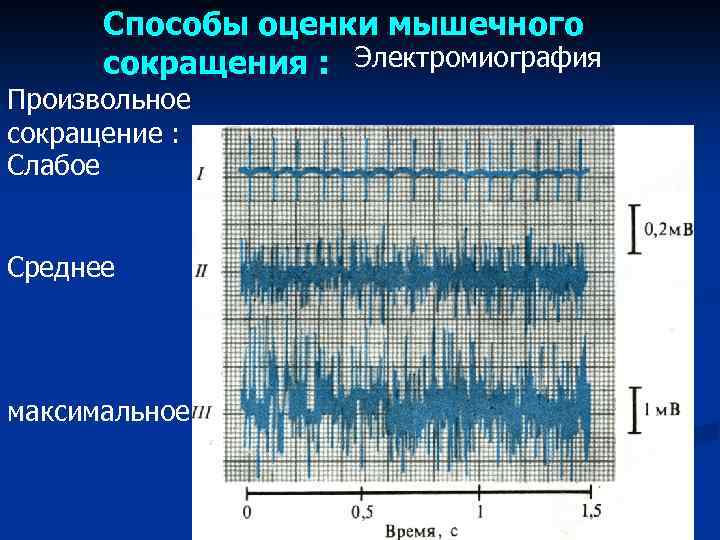 Способы оценки мышечного сокращения : Электромиография

Произвольное сокращение : Слабое

Среднее

максимальное

I

II

III

0,2 мВ

1 мВ

0

0,5

1

1,5

Время, с